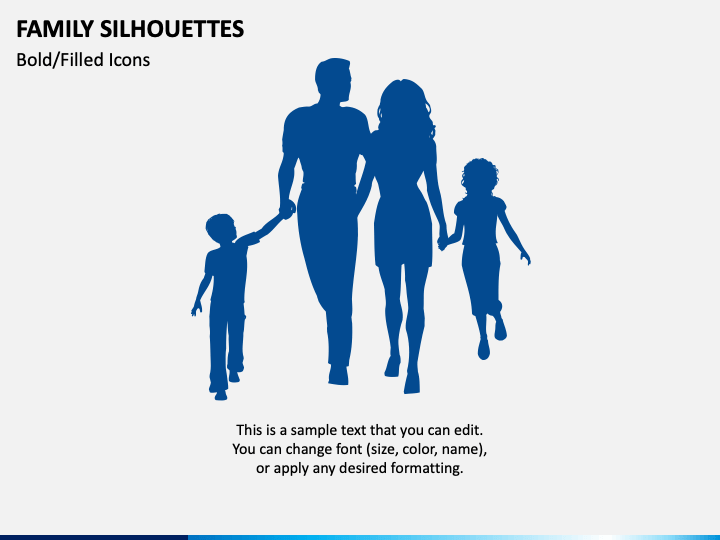 FAMILY SILHOUETTES
Bold/Filled Icons

This is a sample text that you can edit. You can change font (size, color, name), or apply any desired formatting.